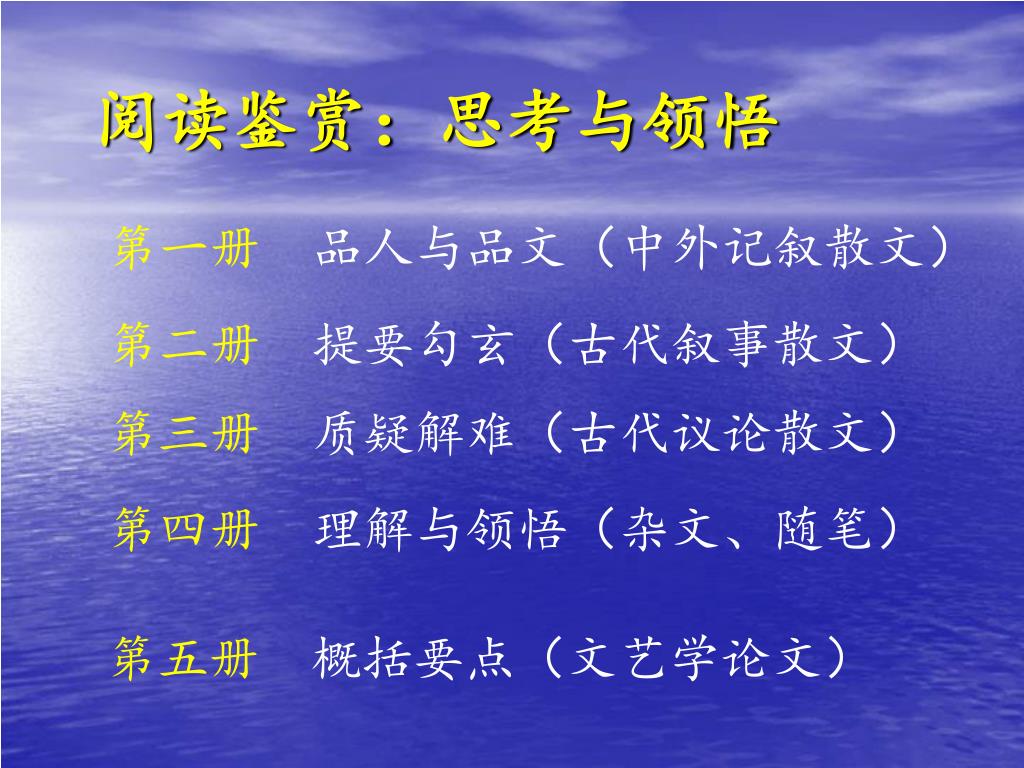 阅读鉴赏：思考与领悟

第一册　品人与品文（中外记叙散文）

第二册　提要勾玄（古代叙事散文）

第三册　质疑解难（古代议论散文）

第四册　理解与领悟（杂文、随笔）

第五册　概括要点（文艺学论文）